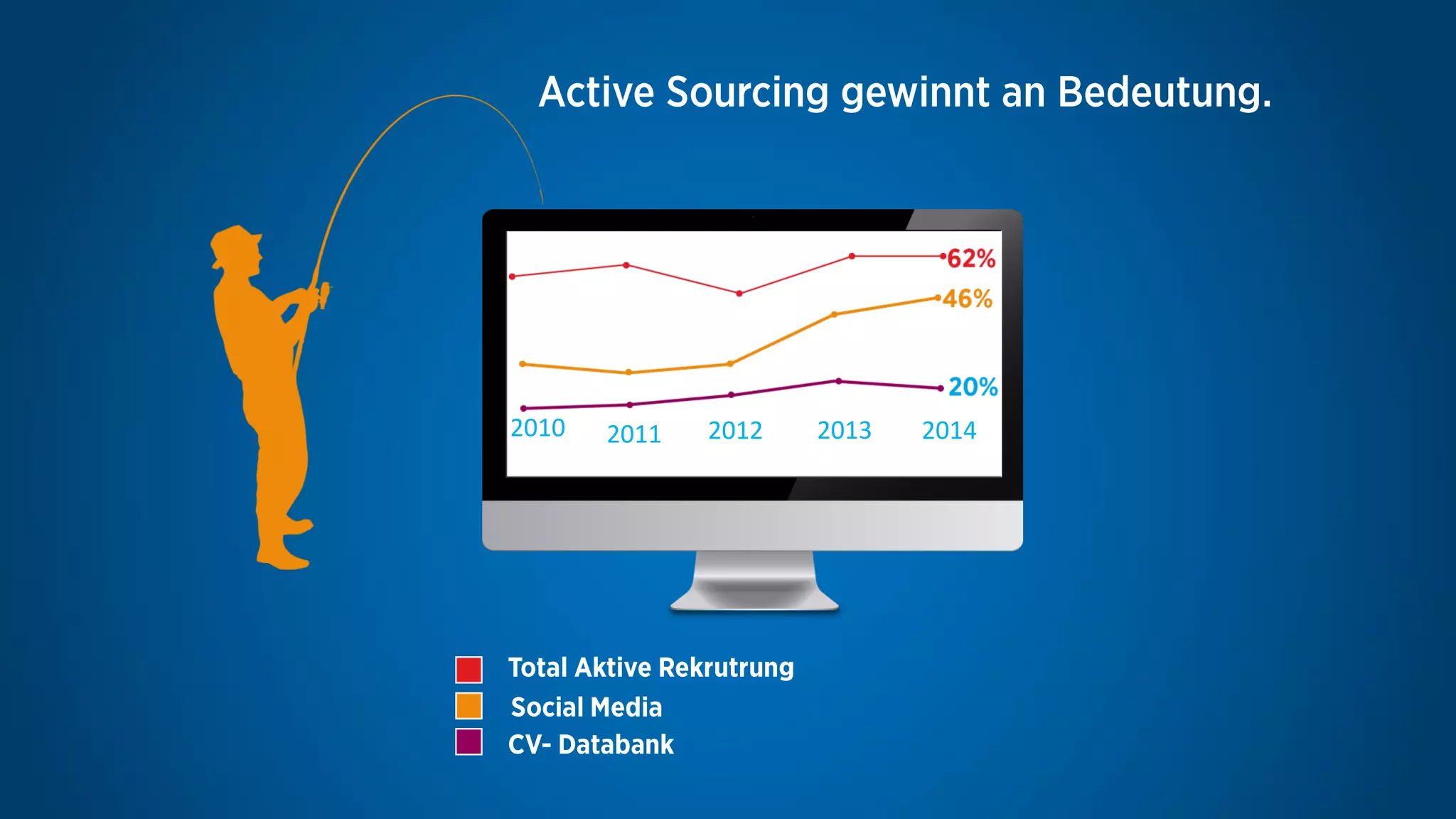 Active Sourcing gewinnt an Bedeutung.

62%
46%
20%
2010 2011 2012 2013 2014

Total Aktive Rekrutrung
Social Media
CV- Databank